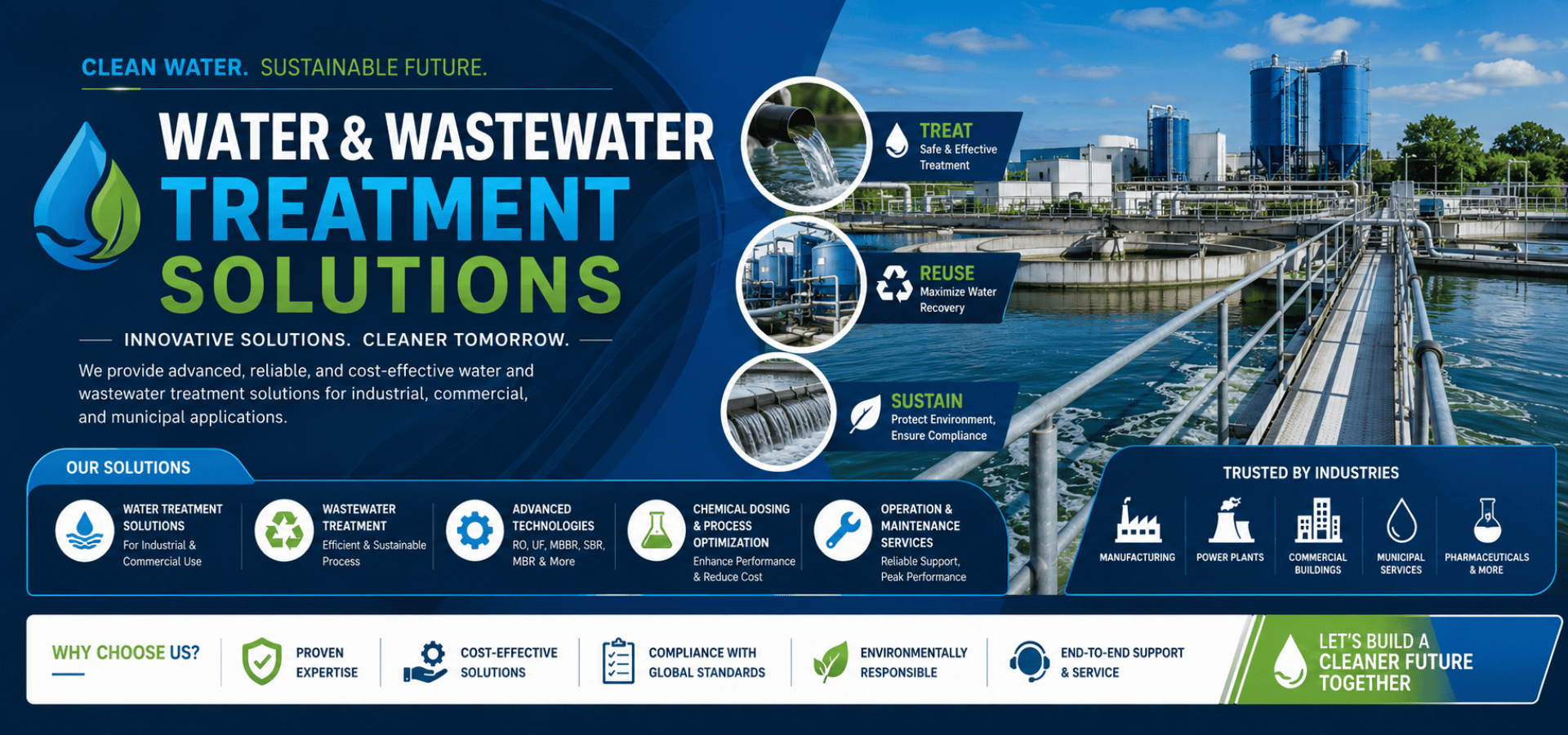 CLEAN WATER. SUSTAINABLE FUTURE.

WATER & WASTEWATER TREATMENT SOLUTIONS

INNOVATIVE SOLUTIONS. CLEANER TOMORROW.

We provide advanced, reliable, and cost-effective water and wastewater treatment solutions for industrial, commercial, and municipal applications.

TREAT
Safe & Effective Treatment

REUSE
Maximize Water Recovery

SUSTAIN
Protect Environment, Ensure Compliance

OUR SOLUTIONS

WATER TREATMENT SOLUTIONS
For Industrial & Commercial Use

WASTEWATER TREATMENT
Efficient & Sustainable Process

ADVANCED TECHNOLOGIES
RO, UF, MBBR, SBR, MBR & More

CHEMICAL DOSING & PROCESS OPTIMIZATION
Enhance Performance & Reduce Cost

OPERATION & MAINTENANCE SERVICES
Reliable Support, Peak Performance

TRUSTED BY INDUSTRIES

MANUFACTURING

POWER PLANTS

COMMERCIAL BUILDINGS

MUNICIPAL SERVICES

PHARMACEUTICALS & MORE

WHY CHOOSE US?

PROVEN EXPERTISE

COST-EFFECTIVE SOLUTIONS

COMPLIANCE WITH GLOBAL STANDARDS

ENVIRONMENTALLY RESPONSIBLE

END-TO-END SUPPORT & SERVICE

LET'S BUILD A CLEANER FUTURE TOGETHER